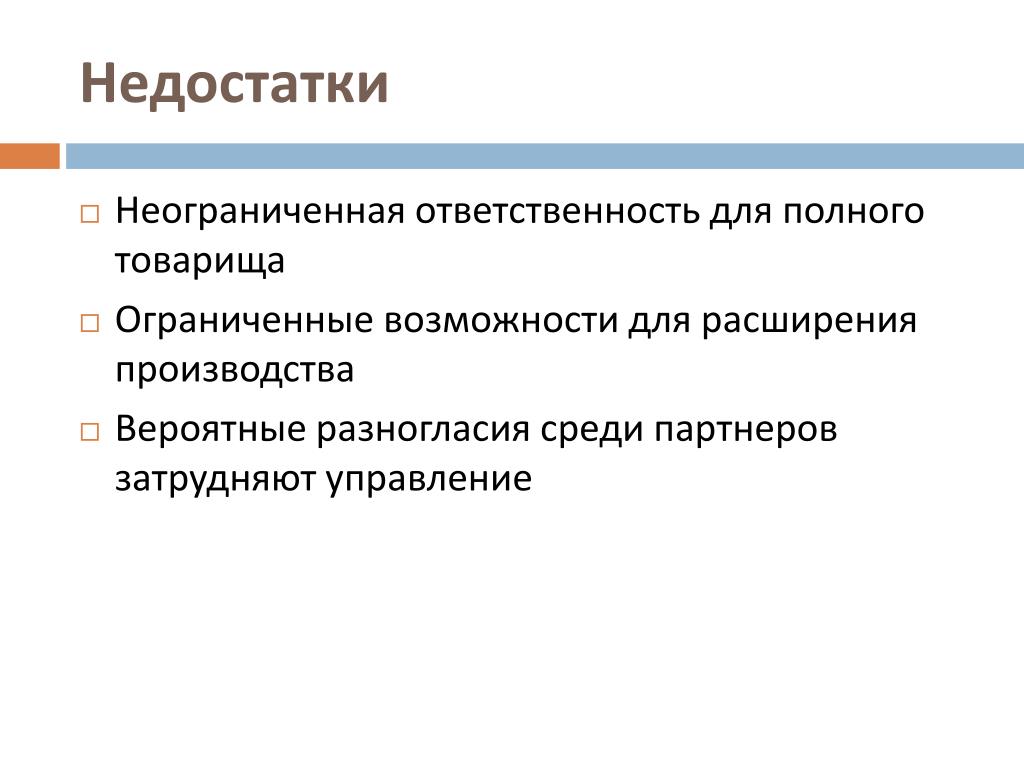 Недостатки

□ Неограниченная ответственность для полного товарища

□ Ограниченные возможности для расширения производства

□ Вероятные разногласия среди партнеров затрудняют управление